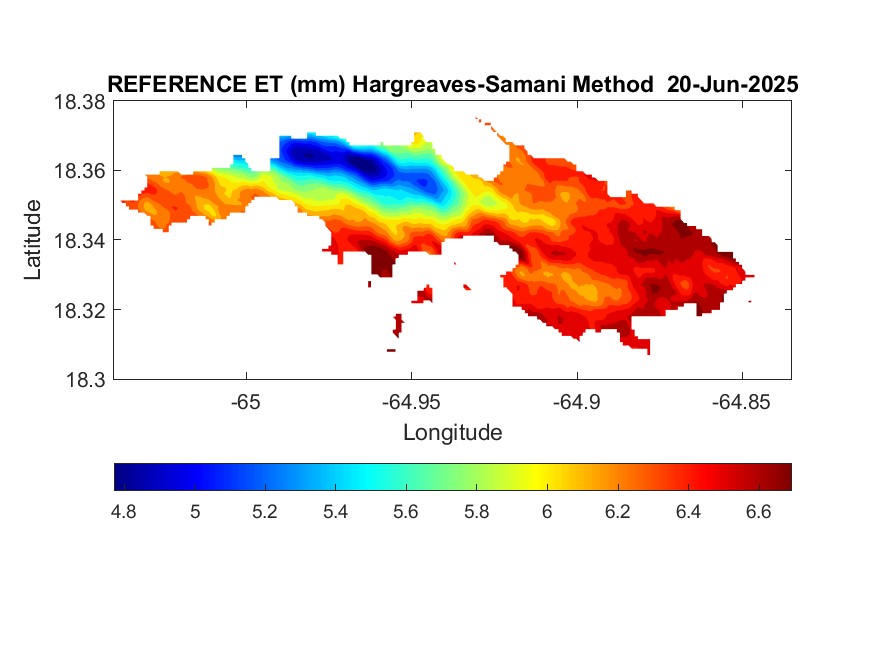 REFERENCE ET (mm) Hargreaves-Samani Method 20-Jun-2025

18.38
18.36
18.34
18.32
18.3

Latitude

-65
-64.95
-64.9
-64.85

Longitude

4.8
5
5.2
5.4
5.6
5.8
6
6.2
6.4
6.6